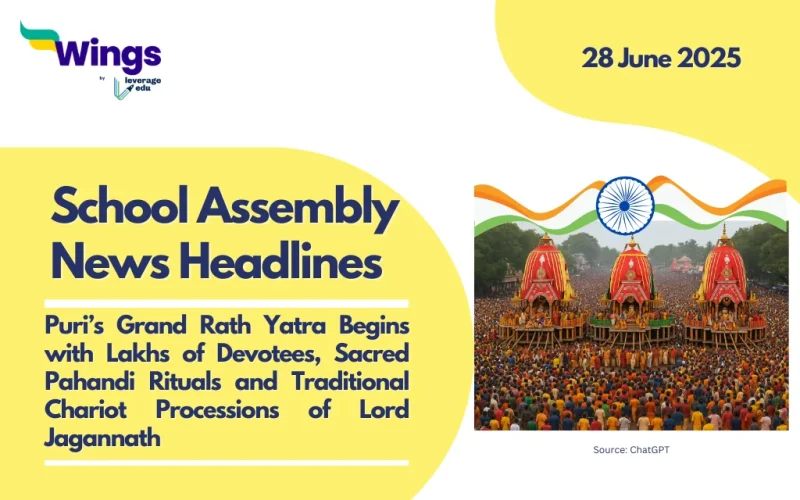 Wings
by leverage edu

28 June 2025

School Assembly News Headlines

Puri's Grand Rath Yatra Begins with Lakhs of Devotees, Sacred Pahandi Rituals and Traditional Chariot Processions of Lord Jagannath

Source: ChatGPT